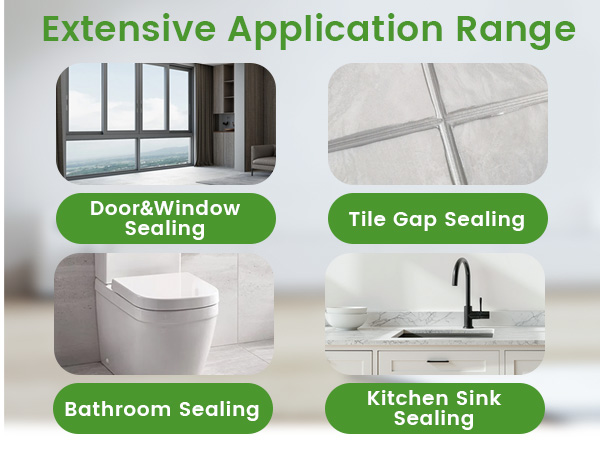 Extensive Application Range

Door&Window Sealing

Tile Gap Sealing

Bathroom Sealing

Kitchen Sink Sealing